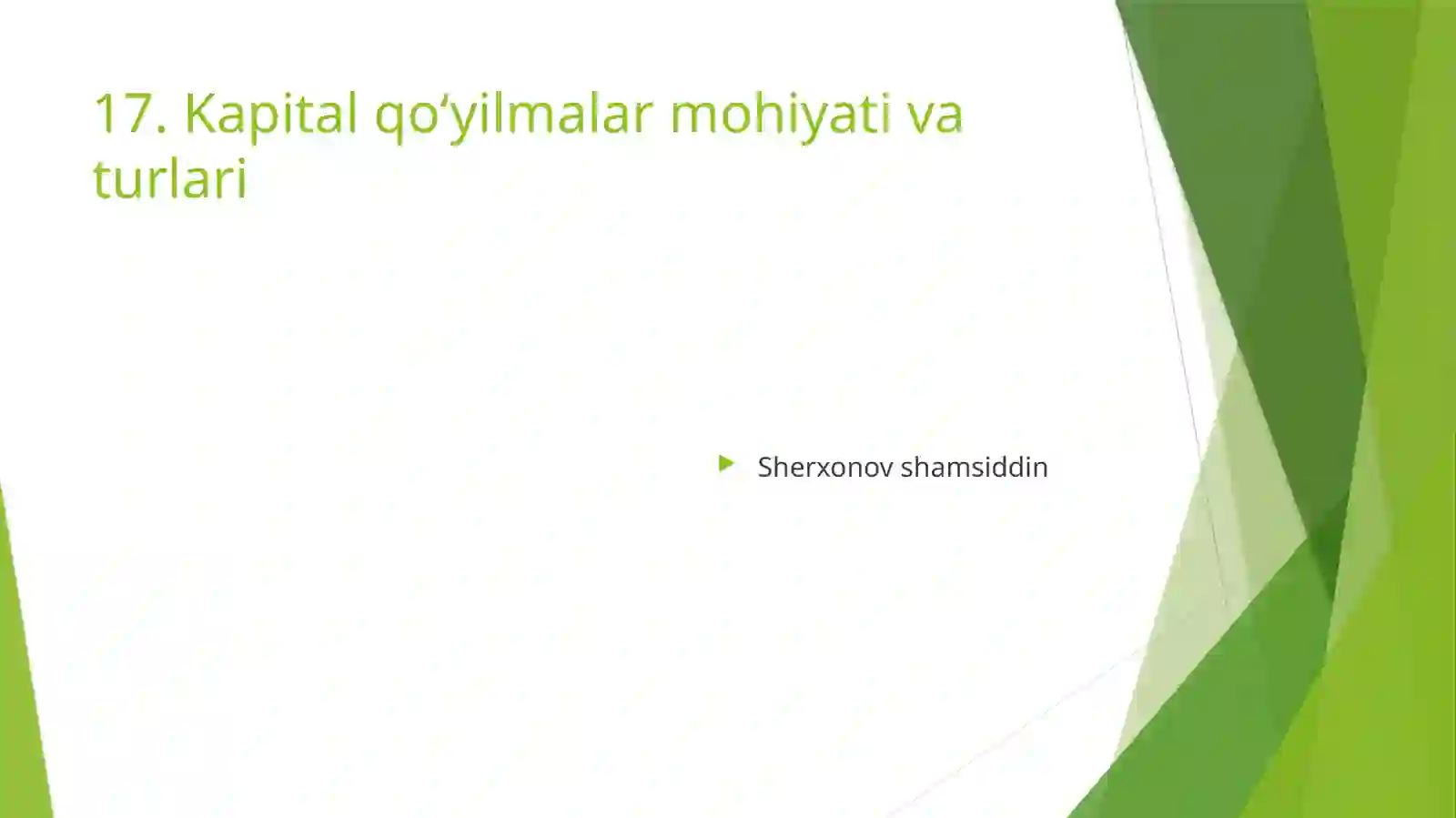 17. Kapital qo‘yilmalar mohiyati va turlari

Sherxonov shamsiddin